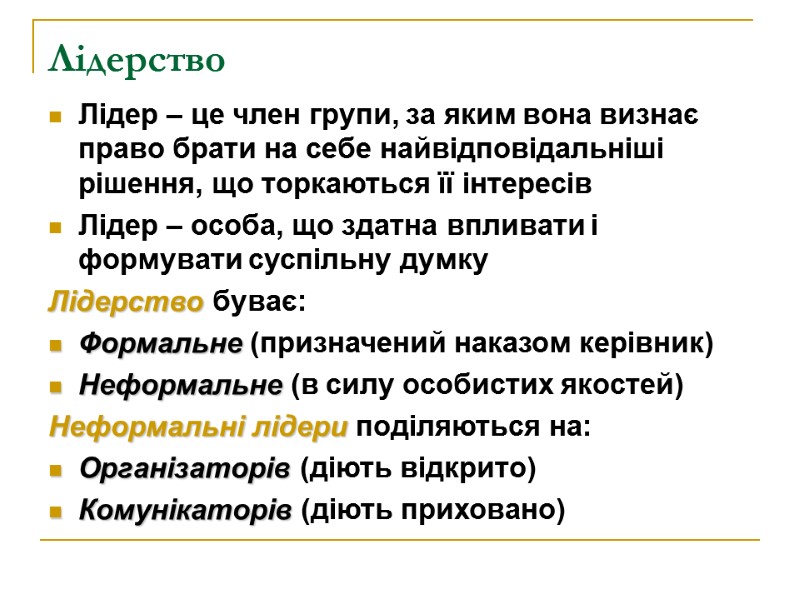 Лідерство

Лідер – це член групи, за яким вона визнає право брати на себе найвідповідальніші рішення, що торкаються її інтересів

Лідер – особа, що здатна впливати і формувати суспільну думку

Лідерство буває:

Формальне (призначений наказом керівник)

Неформальне (в силу особистих якостей)

Неформальні лідери поділяються на:

Організаторів (діють відкрито)

Комунікаторів (діють приховано)